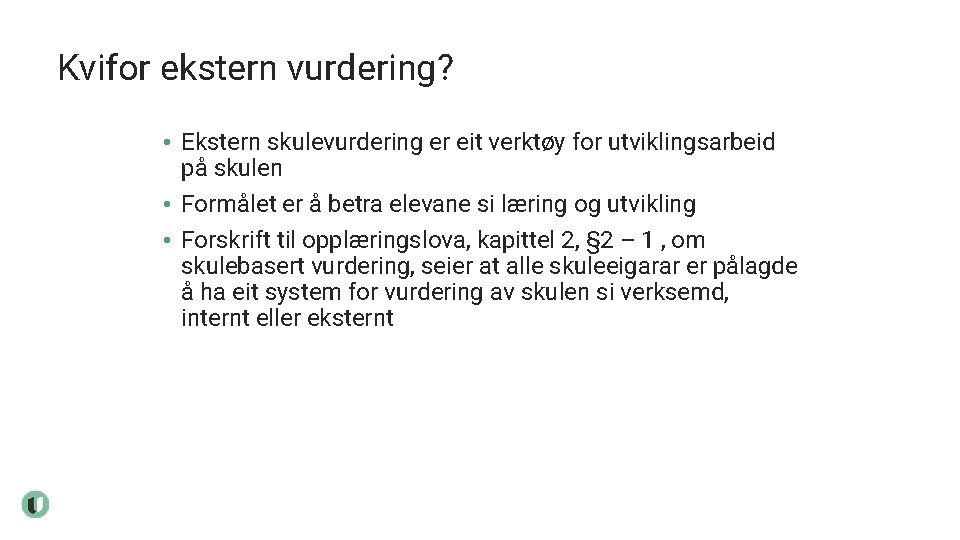 Kvifor ekstern vurdering?

• Ekstern skulevurdering er eit verktøy for utviklingsarbeid på skulen

• Formålet er å betra elevane si læring og utvikling

• Forskrift til opplæringslova, kapittel 2, §2 – 1 , om skulebasert vurdering, seier at alle skuleeigarar er pålagde å ha eit system for vurdering av skulen si verksemd, internt eller eksternt